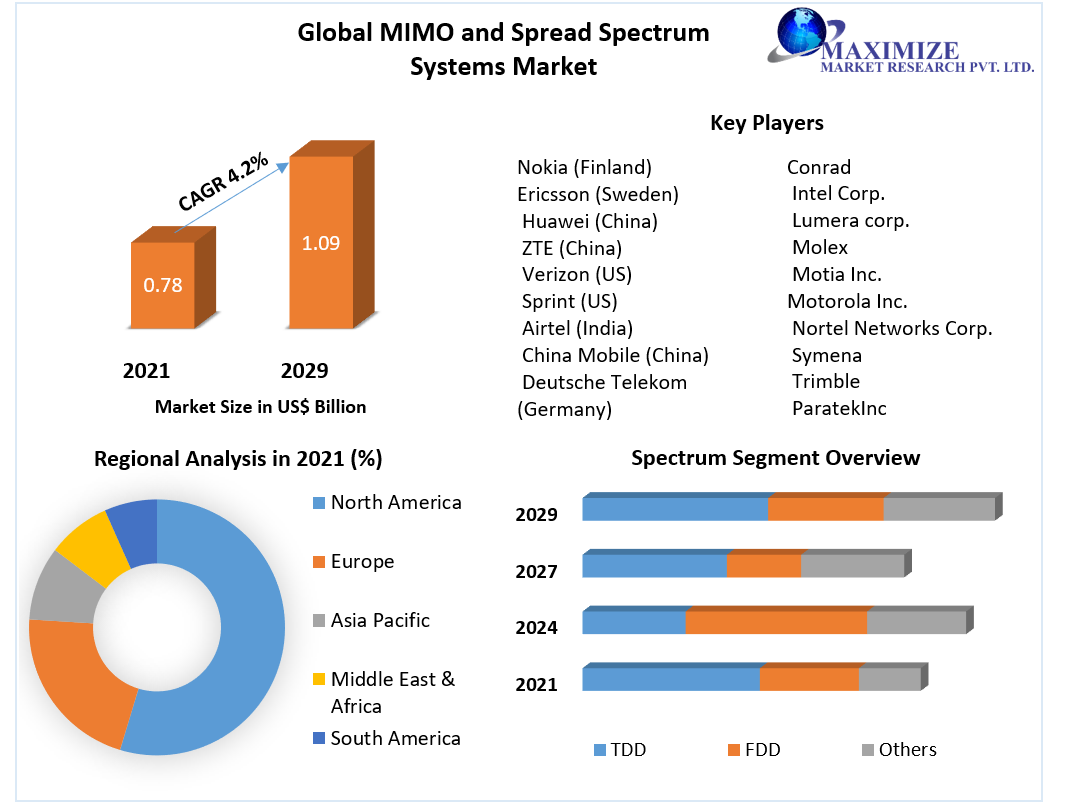 Global MIMO and Spread Spectrum Systems Market

MAXIMIZE
MARKET RESEARCH PVT. LTD.

CAGR 4.2%

0.78

1.09

2021

2029

Market Size in US$ Billion

Key Players

Nokia (Finland)
Ericsson (Sweden)
Huawei (China)
ZTE (China)
Verizon (US)
Sprint (US)
Airtel (India)
China Mobile (China)
Deutsche Telekom (Germany)

Conrad
Intel Corp.
Lumera corp.
Molex
Motia Inc.
Motorola Inc.
Nortel Networks Corp.
Symena
Trimble
ParatekInc

Regional Analysis in 2021 (%)

North America
Europe
Asia Pacific
Middle East & Africa
South America

Spectrum Segment Overview

2029
2027
2024
2021

TDD
FDD
Others